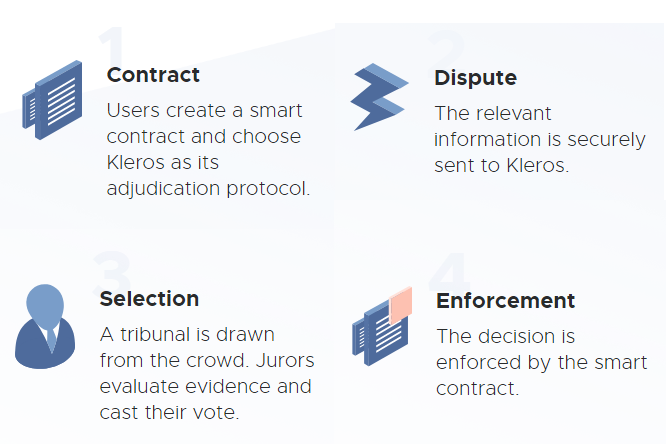 1

Contract

Users create a smart contract and choose Kleros as its adjudication protocol.

2

Dispute

The relevant information is securely sent to Kleros.

3

Selection

A tribunal is drawn from the crowd. Jurors evaluate evidence and cast their vote.

4

Enforcement

The decision is enforced by the smart contract.